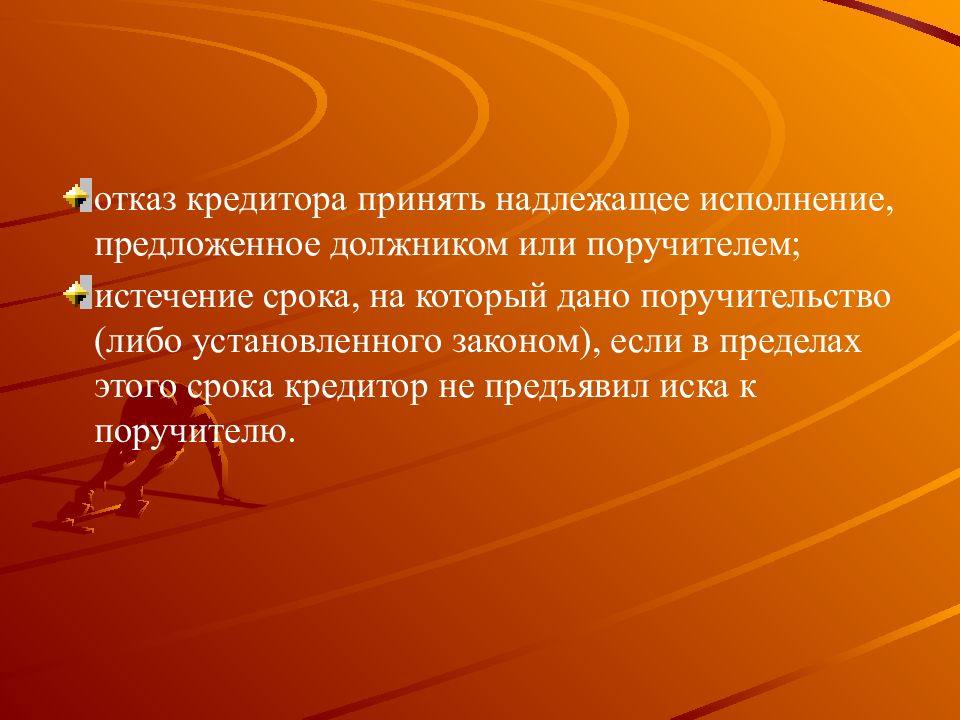 отказ кредитора принять надлежащее исполнение, предложенное должником или поручителем;

истечение срока, на который дано поручительство (либо установленного законом), если в пределах этого срока кредитор не предъявил иска к поручителю.